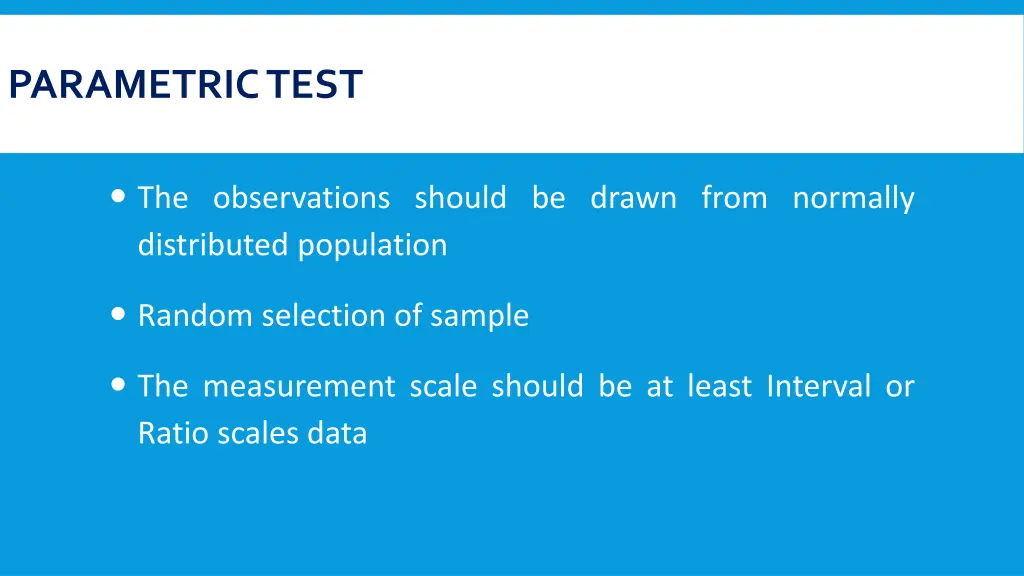 PARAMETRIC TEST

• The observations should be drawn from normally distributed population

• Random selection of sample

• The measurement scale should be at least Interval or Ratio scales data